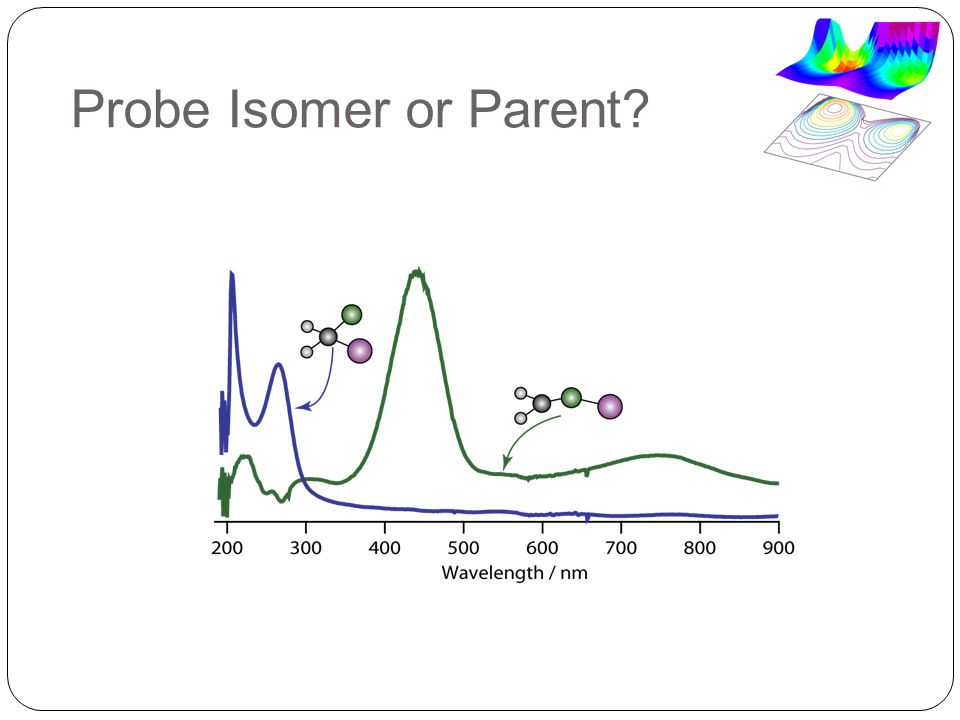 Probe Isomer or Parent?

200 300 400 500 600 700 800 900
Wavelength / nm